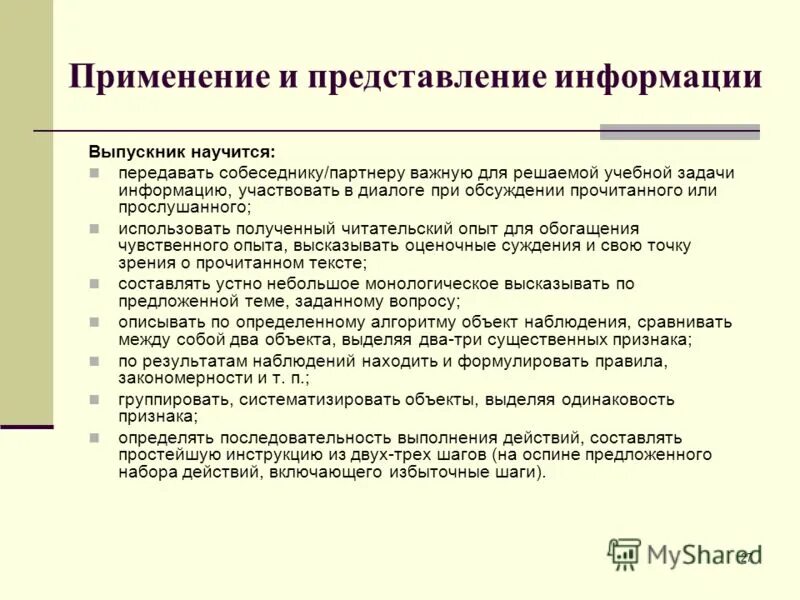 Применение и представление информации

Выпускник научится:

передавать собеседнику/партнеру важную для решаемой учебной задачи информацию, участвовать в диалоге при обсуждении прочитанного или прослушанного;

использовать полученный читательский опыт для обогащения чувственного опыта, высказывать оценочные суждения и свою точку зрения о прочитанном тексте;

составлять устно небольшое монологическое высказывать по предложенной теме, заданному вопросу;

описывать по определенному алгоритму объект наблюдения, сравнивать между собой два объекта, выделяя два-три существенных признака;

по результатам наблюдений находить и формулировать правила, закономерности и т. п.;

группировать, систематизировать объекты, выделяя одинаковость признака;

определять последовательность выполнения действий, составлять простейшую инструкцию из двух-трех шагов (на оспине предложенного набора действий, включающего избыточные шаги).

MyShared

27